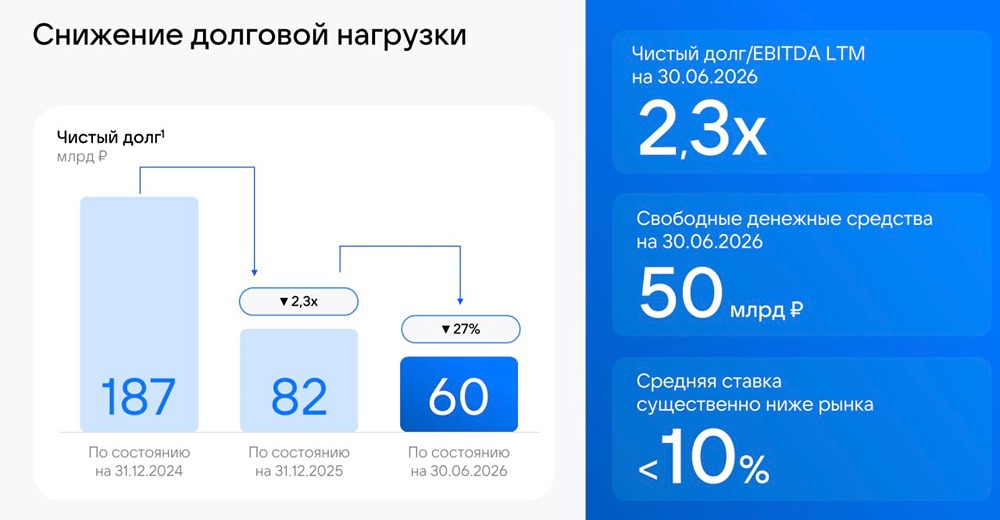 Снижение долговой нагрузки

Чистый долг$^1$
млрд ₽

▼ 2,3x

▼ 27%

187

82

60

По состоянию на 31.12.2024

По состоянию на 31.12.2025

По состоянию на 30.06.2026

Чистый долг/EBITDA LTM на 30.06.2026

2,3x

Свободные денежные средства на 30.06.2026

50 млрд ₽

Средняя ставка существенно ниже рынка

<10%